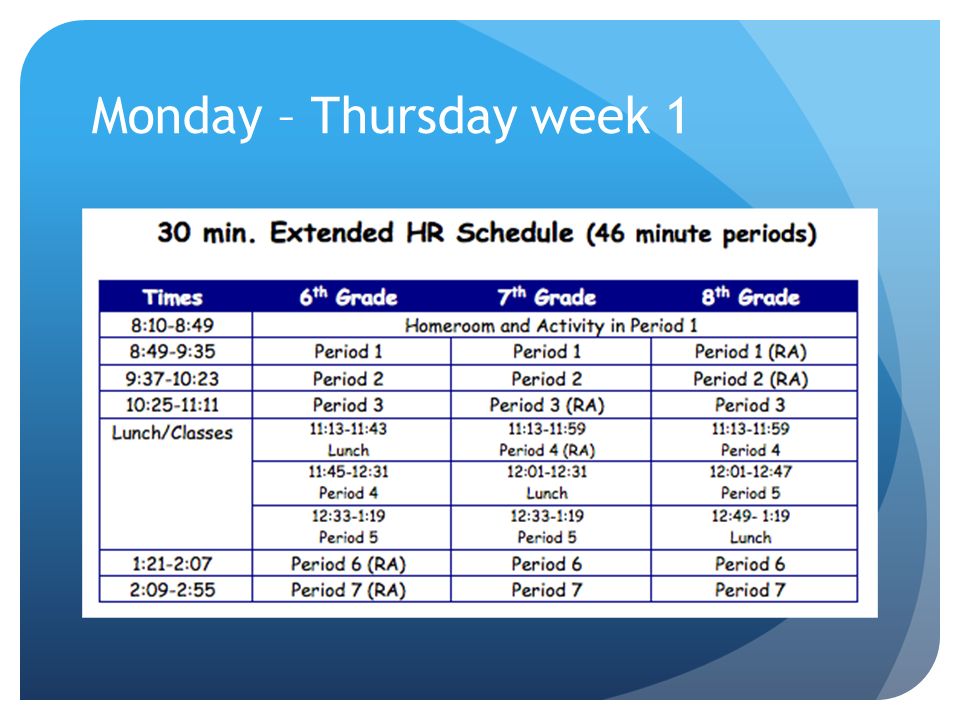 Monday – Thursday week 1

30 min. Extended HR Schedule (46 minute periods)

| Times | 6$^{th}$ Grade | 7$^{th}$ Grade | 8$^{th}$ Grade |
|---|---|---|---|
| 8:10-8:49 | Homeroom and Activity in Period 1 | | |
| 8:49-9:35 | Period 1 | Period 1 | Period 1 (RA) |
| 9:37-10:23 | Period 2 | Period 2 | Period 2 (RA) |
| 10:25-11:11 | Period 3 | Period 3 (RA) | Period 3 |
| Lunch/Classes | 11:13-11:43 Lunch | 11:13-11:59 Period 4 (RA) | 11:13-11:59 Period 4 |
| | 11:45-12:31 Period 4 | 12:01-12:31 Lunch | 12:01-12:47 Period 5 |
| | 12:33-1:19 Period 5 | 12:33-1:19 Period 5 | 12:49- 1:19 Lunch |
| 1:21-2:07 | Period 6 (RA) | Period 6 | Period 6 |
| 2:09-2:55 | Period 7 (RA) | Period 7 | Period 7 |